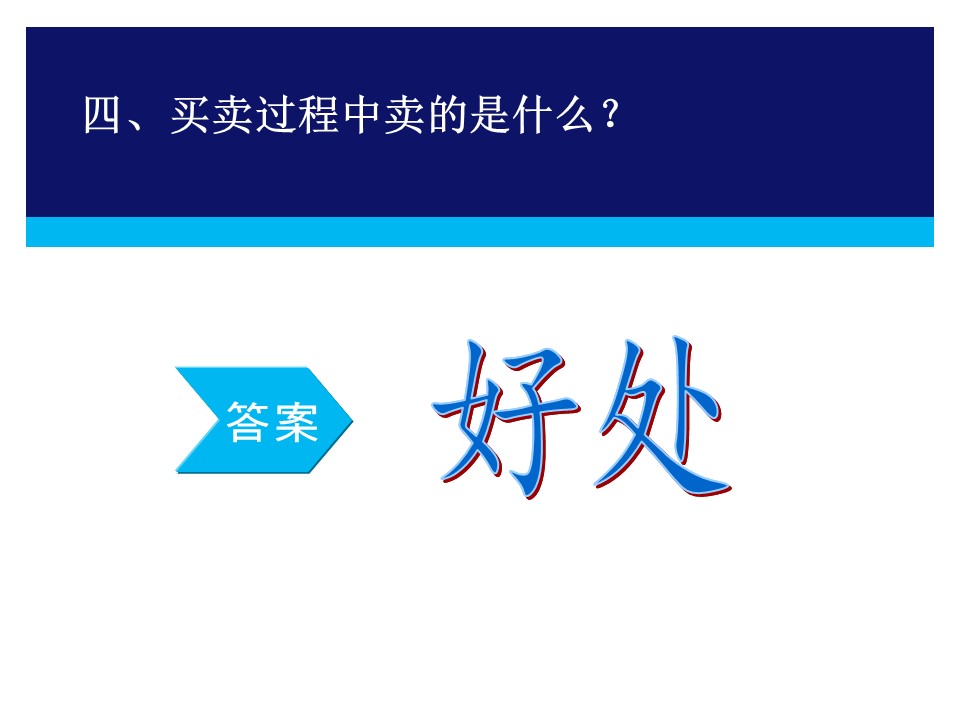 四、买卖过程中卖的是什么？

答案

好处